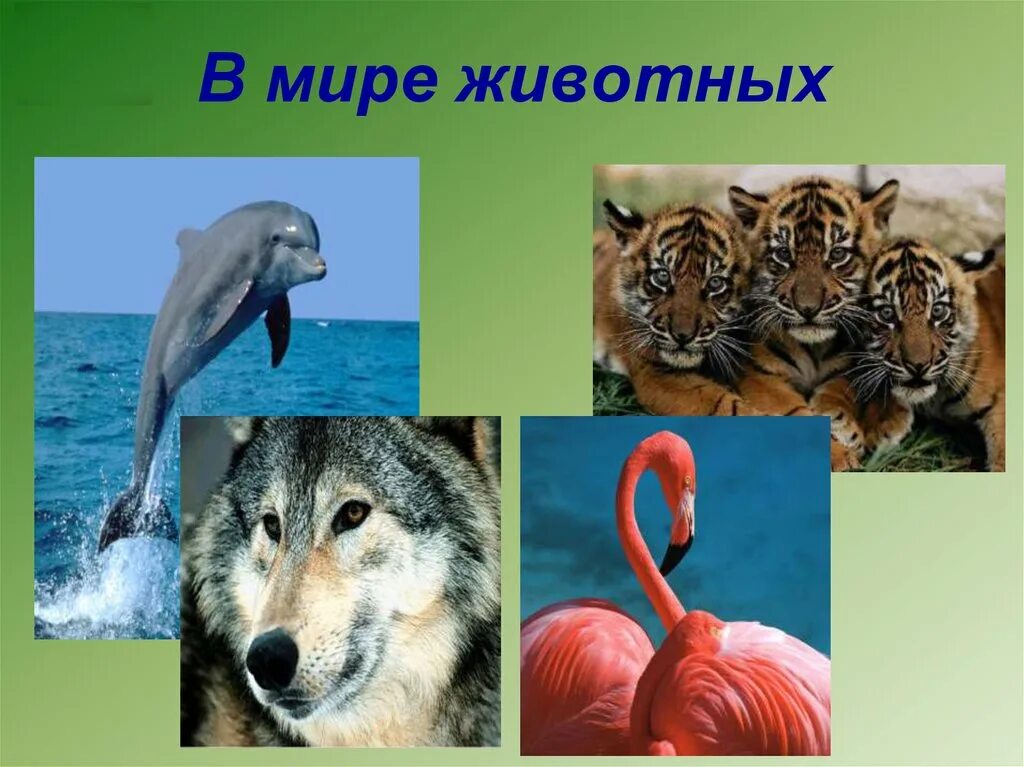 В мире животных